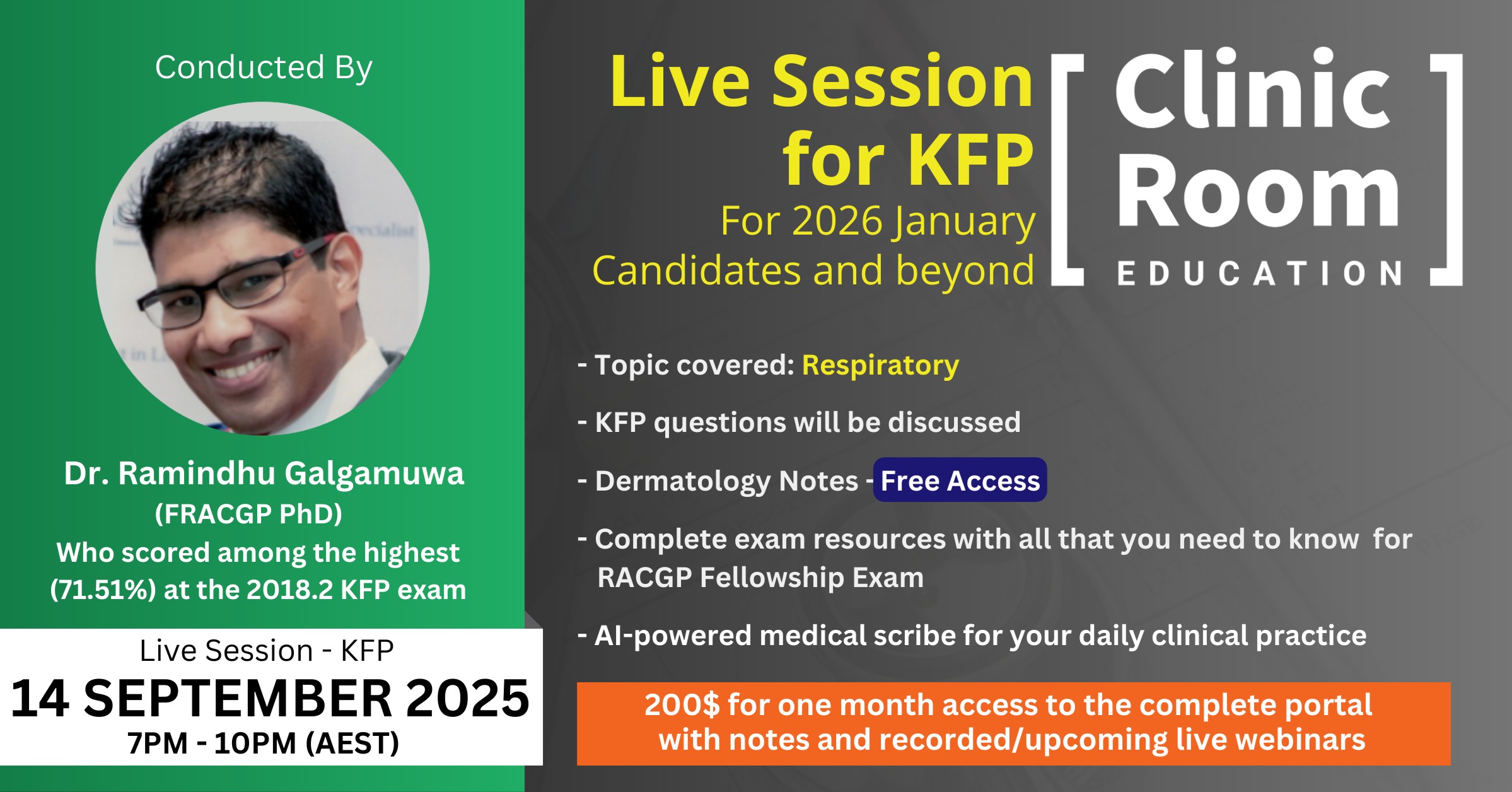 Conducted By

Dr. Ramindhu Galgamuwa
(FRACGP PhD)
Who scored among the highest (71.51%) at the 2018.2 KFP exam

Live Session - KFP
14 SEPTEMBER 2025
7PM - 10PM (AEST)

Live Session for KFP
For 2026 January Candidates and beyond

[ Clinic Room EDUCATION ]

- Topic covered: Respiratory

- KFP questions will be discussed

- Dermatology Notes - Free Access

- Complete exam resources with all that you need to know for RACGP Fellowship Exam

- AI-powered medical scribe for your daily clinical practice

200$ for one month access to the complete portal with notes and recorded/upcoming live webinars